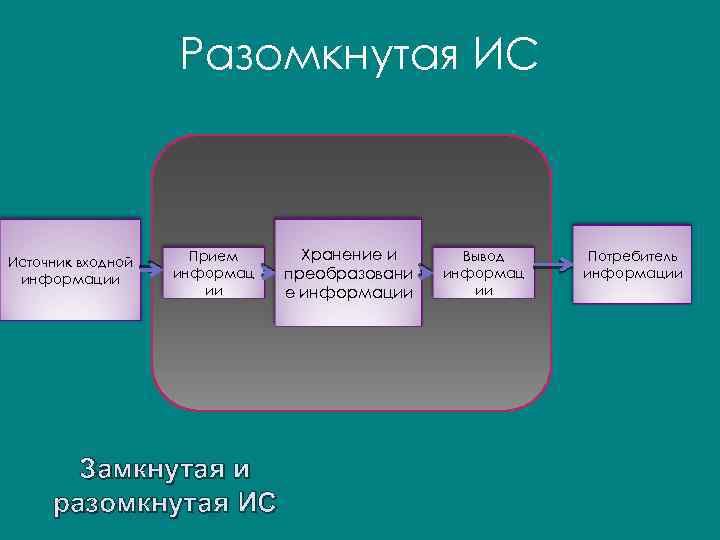 Разомкнутая ИС

Источник входной информации

Прием информации

Хранение и преобразование информации

Вывод информации

Потребитель информации

Замкнутая и разомкнутая ИС